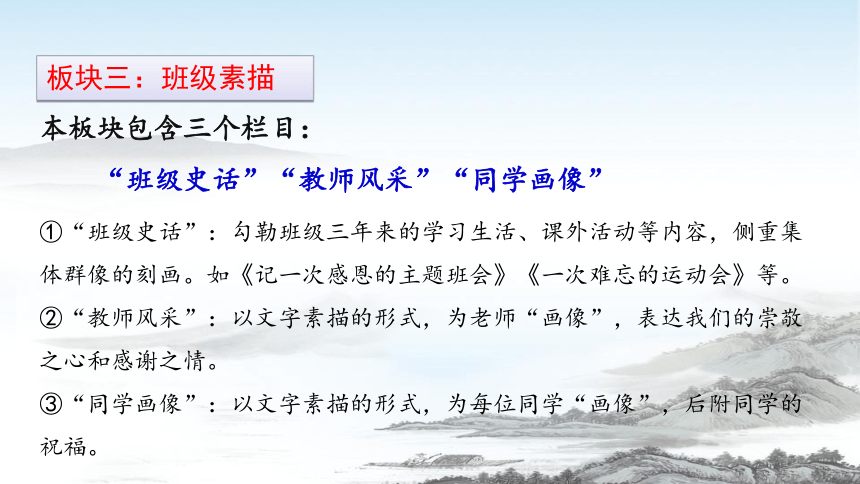 板块三：班级素描

本板块包含三个栏目：

“班级史话”“教师风采”“同学画像”

①“班级史话”：勾勒班级三年来的学习生活、课外活动等内容，侧重集体群像的刻画。如《记一次感恩的主题班会》《一次难忘的运动会》等。

②“教师风采”：以文字素描的形式，为老师“画像”，表达我们的崇敬之心和感谢之情。

③“同学画像”：以文字素描的形式，为每位同学“画像”，后附同学的祝福。